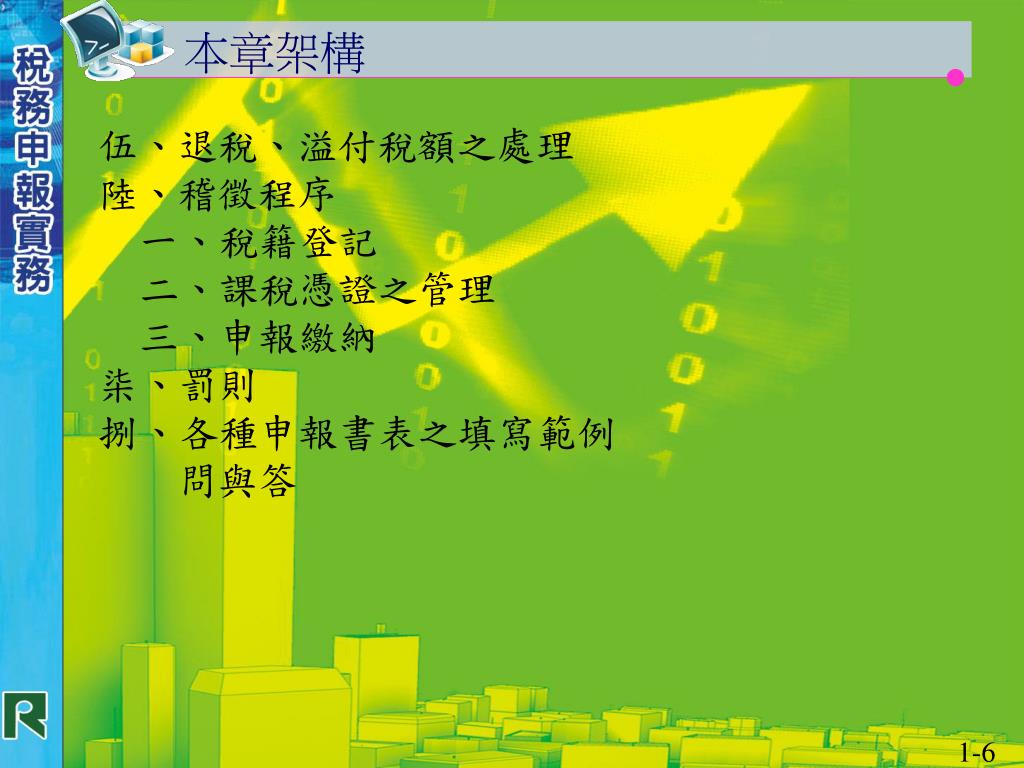 稅務申報實務

本章架構

伍、退稅、溢付稅額之處理
陸、稽徵程序
一、稅籍登記
二、課稅憑證之管理
三、申報繳納
柒、罰則
捌、各種申報書表之填寫範例
問與答

1-6